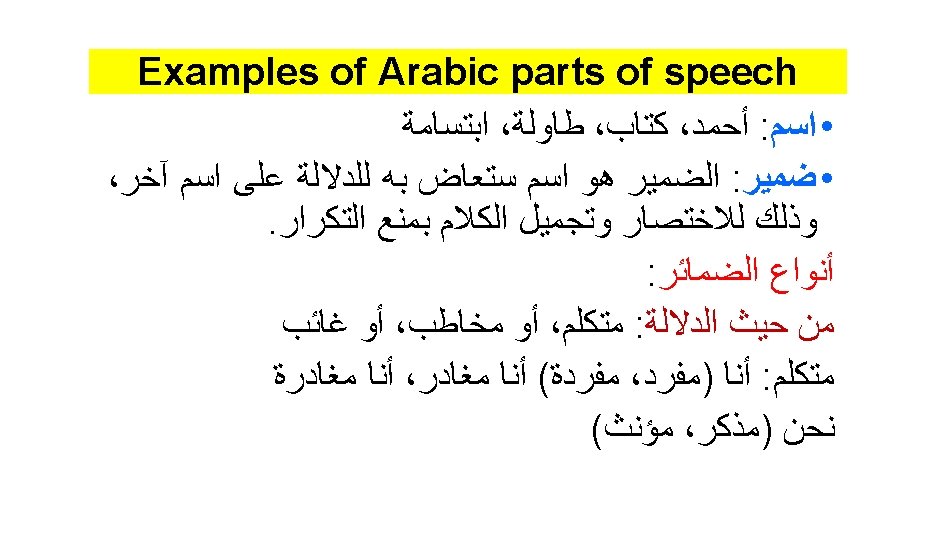 Examples of Arabic parts of speech

• اسم: أحمد، كتاب، طاولة، ابتسامة

• ضمير: الضمير هو اسم ستعاض به للدلالة على اسم آخر، وذلك للاختصار وتجميل الكلام بمنع التكرار.

أنواع الضمائر:

من حيث الدلالة: متكلم، أو مخاطب، أو غائب

متكلم: أنا (مفرد، مفردة) أنا مغادر، أنا مغادرة

نحن (مذكر، مؤنث)